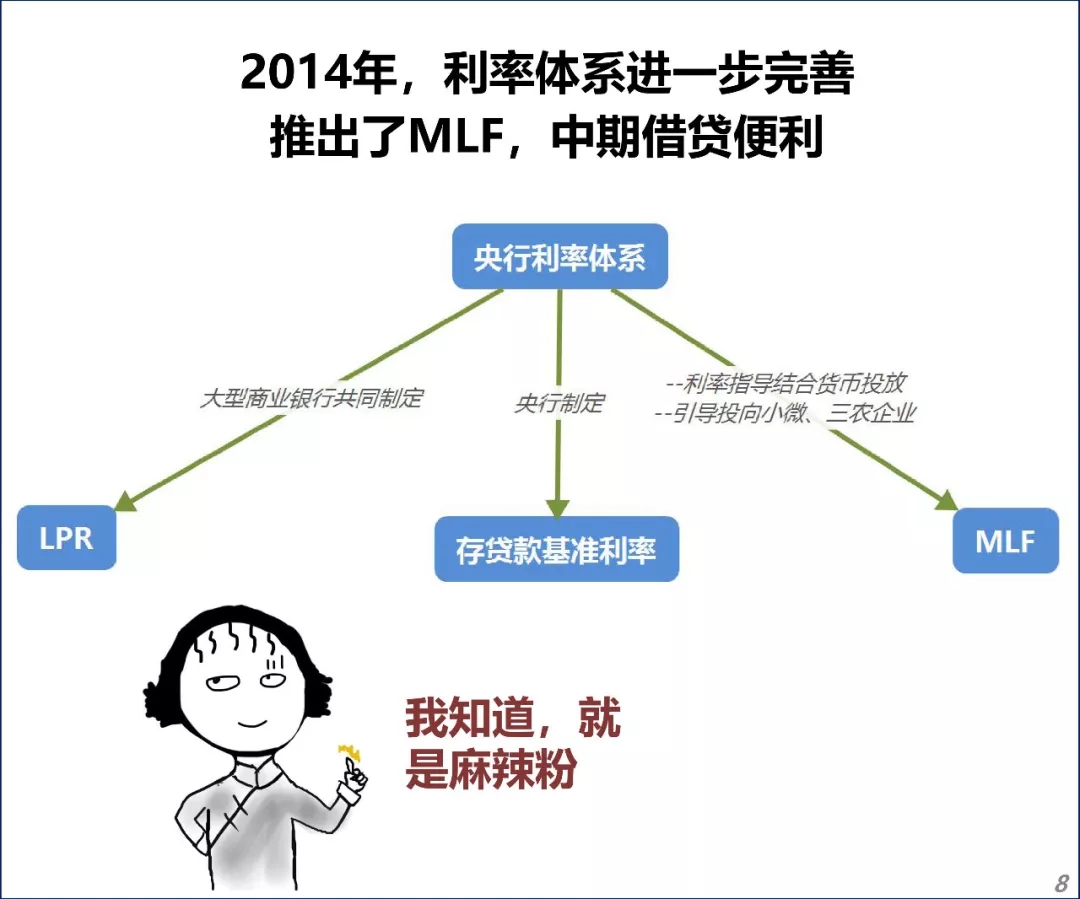 2014年，利率体系进一步完善
推出了MLF，中期借贷便利

央行利率体系

大型商业银行共同制定

央行制定

--利率指导结合货币投放
--引导投向小微、三农企业

LPR

存贷款基准利率

MLF

我知道，就是麻辣粉

8